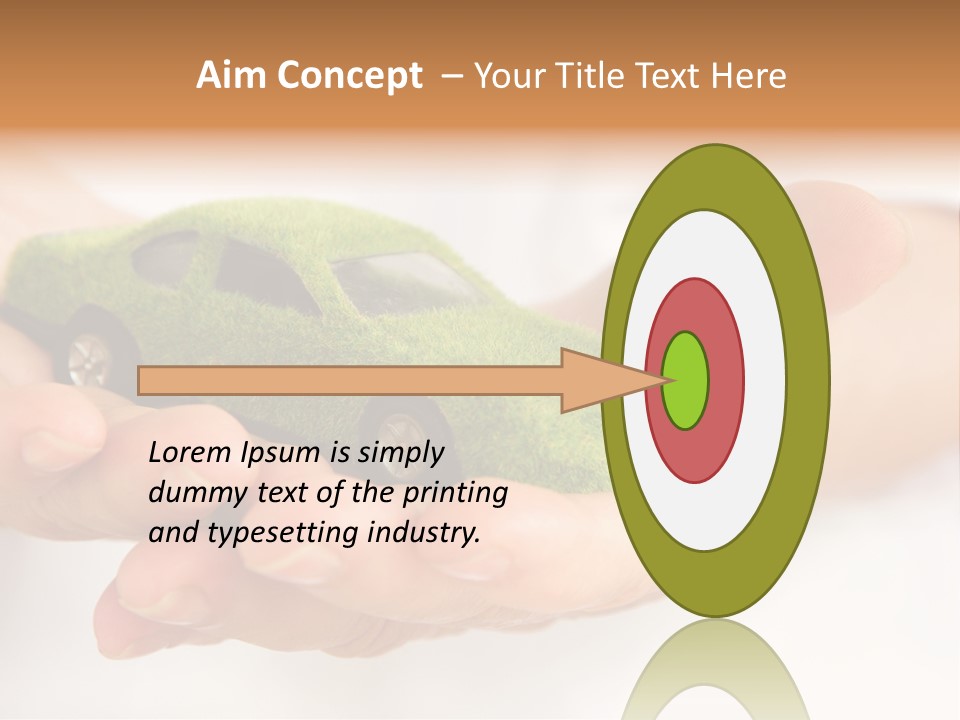 Aim Concept – Your Title Text Here

Lorem Ipsum is simply dummy text of the printing and typesetting industry.